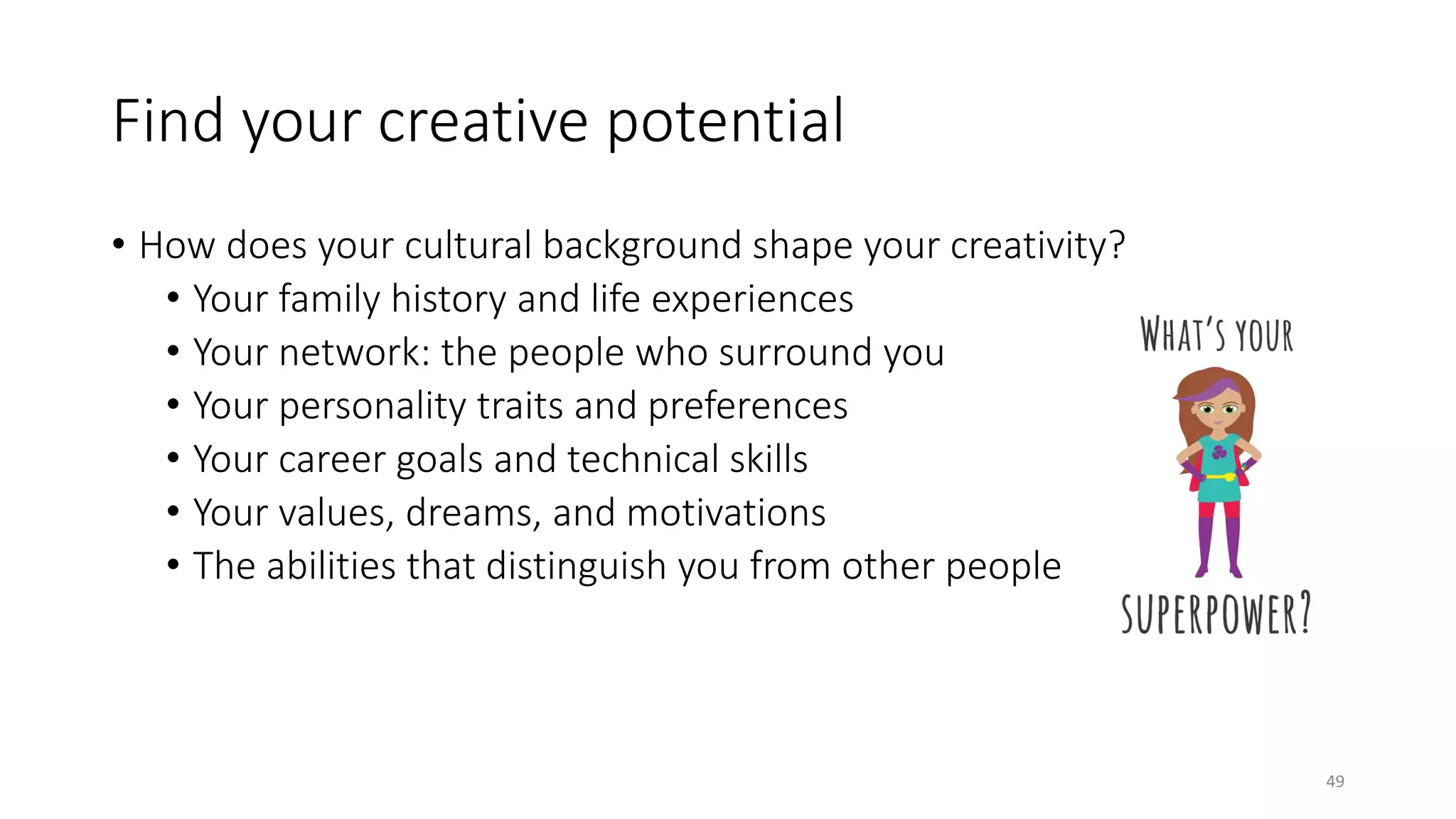 Find your creative potential

• How does your cultural background shape your creativity?
  • Your family history and life experiences
  • Your network: the people who surround you
  • Your personality traits and preferences
  • Your career goals and technical skills
  • Your values, dreams, and motivations
  • The abilities that distinguish you from other people

WHAT'S YOUR

SUPERPOWER?

49